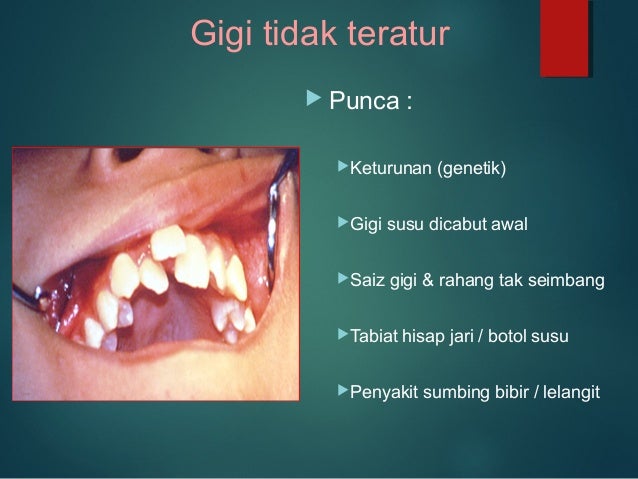 Gigi tidak teratur

Punca :

Keturunan (genetik)

Gigi susu dicabut awal

Saiz gigi & rahang tak seimbang

Tabiat hisap jari / botol susu

Penyakit sumbing bibir / lelangit